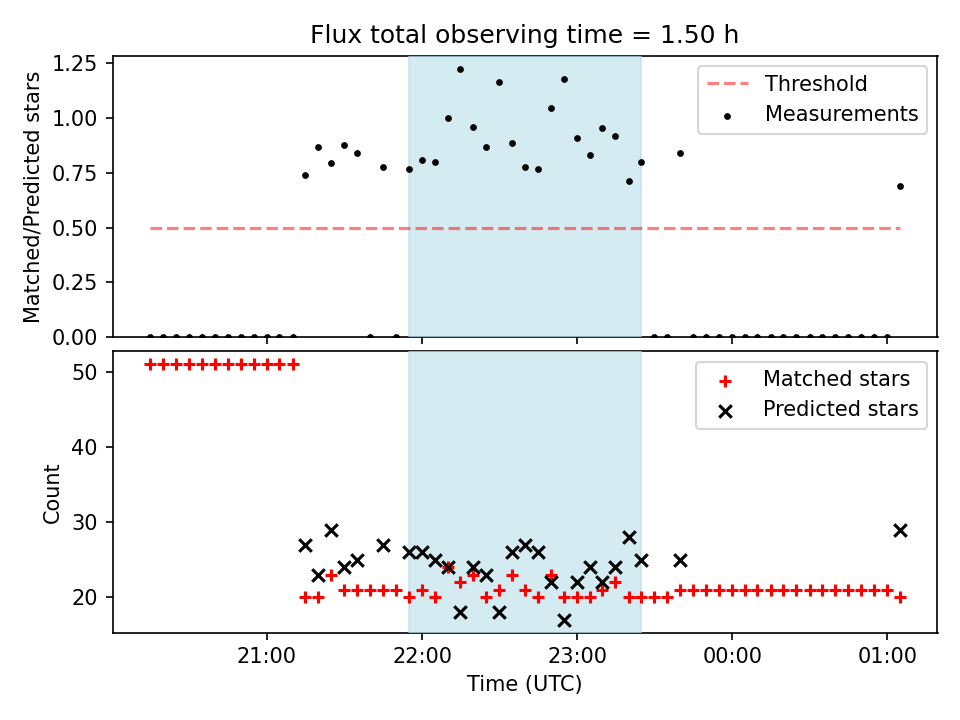 Flux total observing time = 1.50 h

Matched/Predicted stars

1.25
1.00
0.75
0.50
0.25
0.00

Threshold
Measurements

Count

50
40
30
20

Matched stars
Predicted stars

21:00
22:00
23:00
00:00
01:00

Time (UTC)